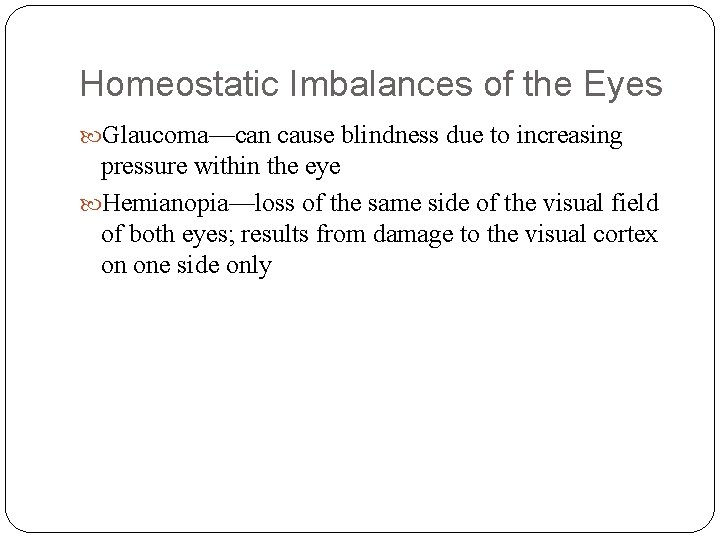 Homeostatic Imbalances of the Eyes

Glaucoma—can cause blindness due to increasing pressure within the eye

Hemianopia—loss of the same side of the visual field of both eyes; results from damage to the visual cortex on one side only